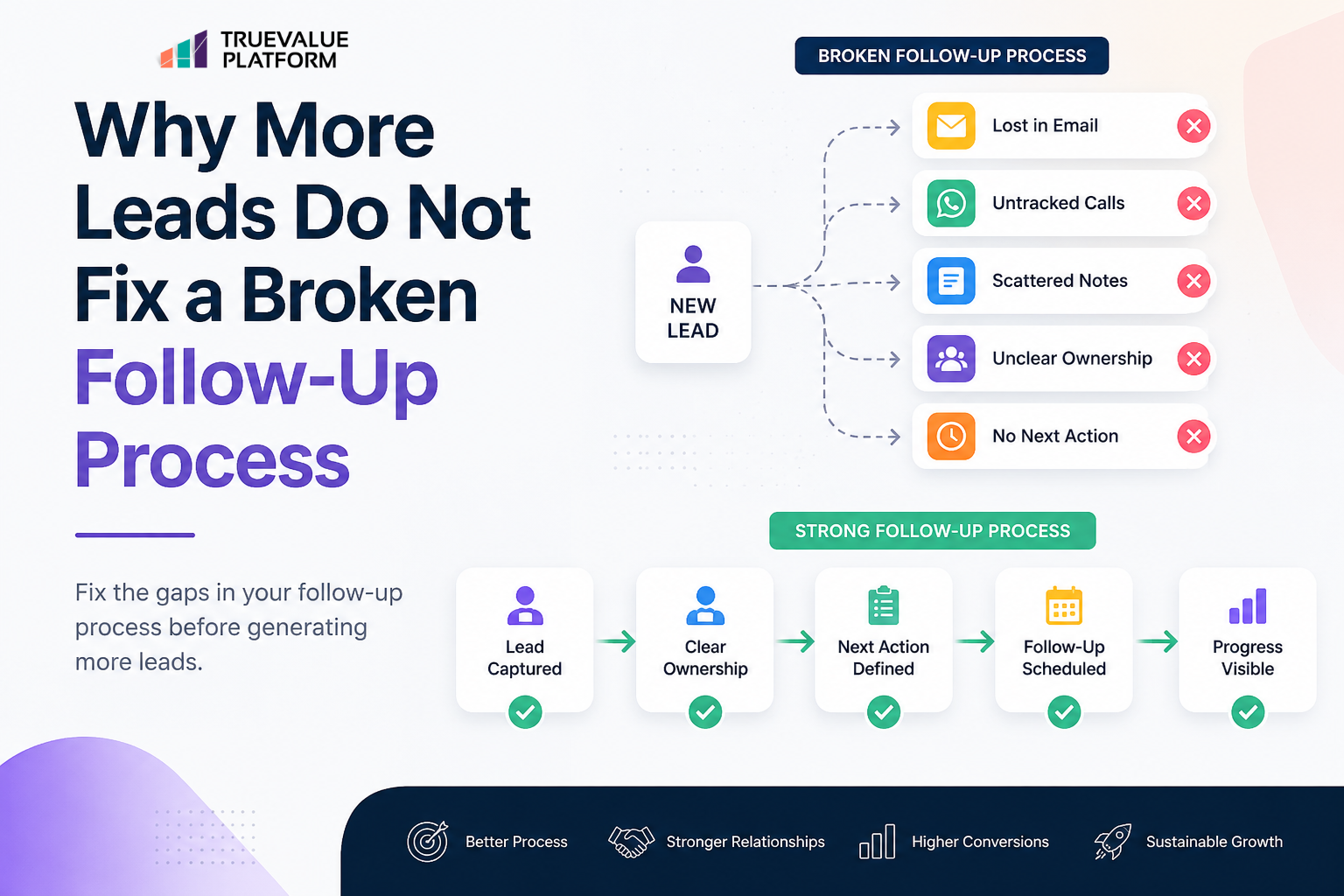 TRUEVALUE PLATFORM

Why More Leads Do Not Fix a Broken Follow-Up Process

Fix the gaps in your follow-up process before generating more leads.

BROKEN FOLLOW-UP PROCESS

NEW LEAD

Lost in Email

Untracked Calls

Scattered Notes

Unclear Ownership

No Next Action

STRONG FOLLOW-UP PROCESS

Lead Captured

Clear Ownership

Next Action Defined

Follow-Up Scheduled

Progress Visible

Better Process

Stronger Relationships

Higher Conversions

Sustainable Growth